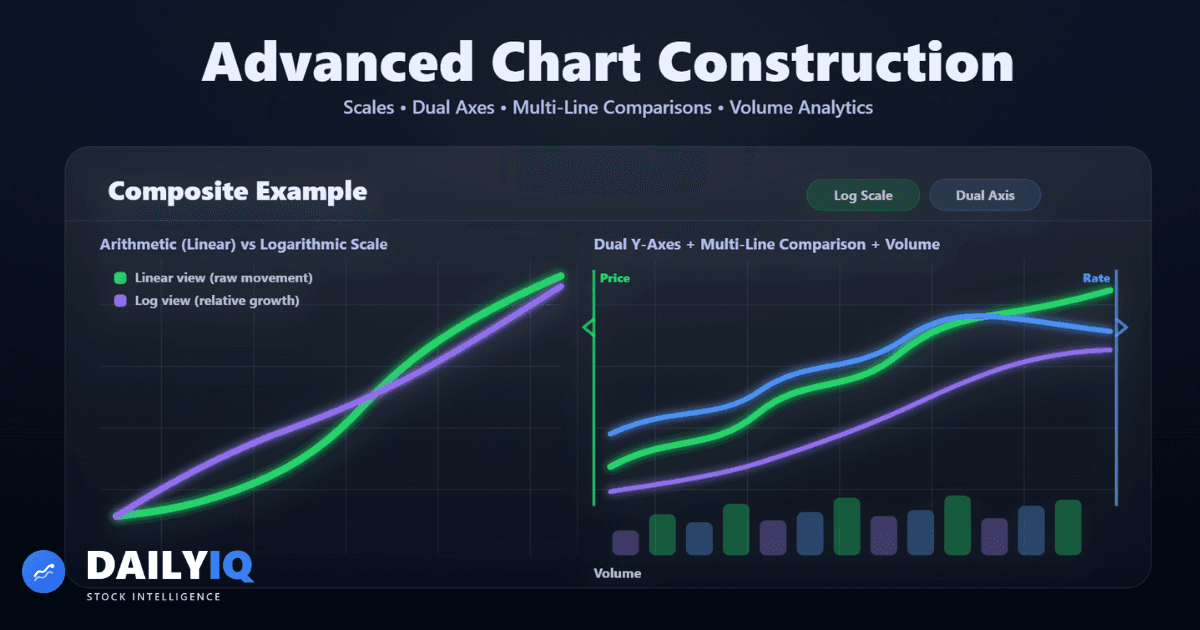 Advanced Chart Construction

Scales • Dual Axes • Multi-Line Comparisons • Volume Analytics

Composite Example

Log Scale

Dual Axis

Arithmetic (Linear) vs Logarithmic Scale

Linear view (raw movement)

Log view (relative growth)

Dual Y-Axes + Multi-Line Comparison + Volume

Price

Rate

Volume

DAILYIQ

STOCK INTELLIGENCE